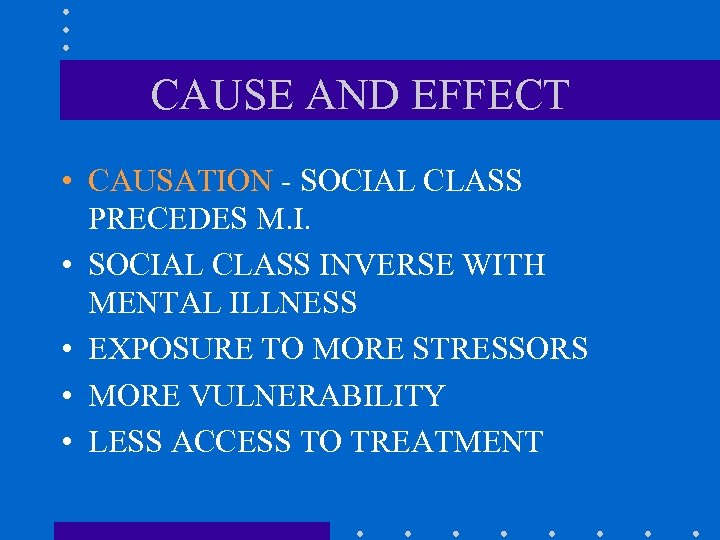 CAUSE AND EFFECT

• CAUSATION - SOCIAL CLASS PRECEDES M.I.
• SOCIAL CLASS INVERSE WITH MENTAL ILLNESS
• EXPOSURE TO MORE STRESSORS
• MORE VULNERABILITY
• LESS ACCESS TO TREATMENT